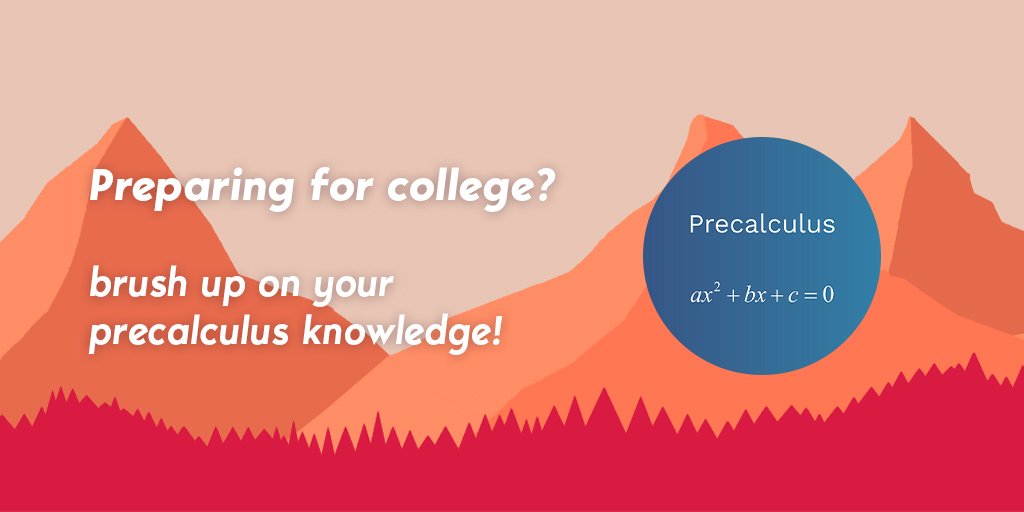 Preparing for college?

brush up on your precalculus knowledge!

Precalculus

$ax^2 + bx + c = 0$